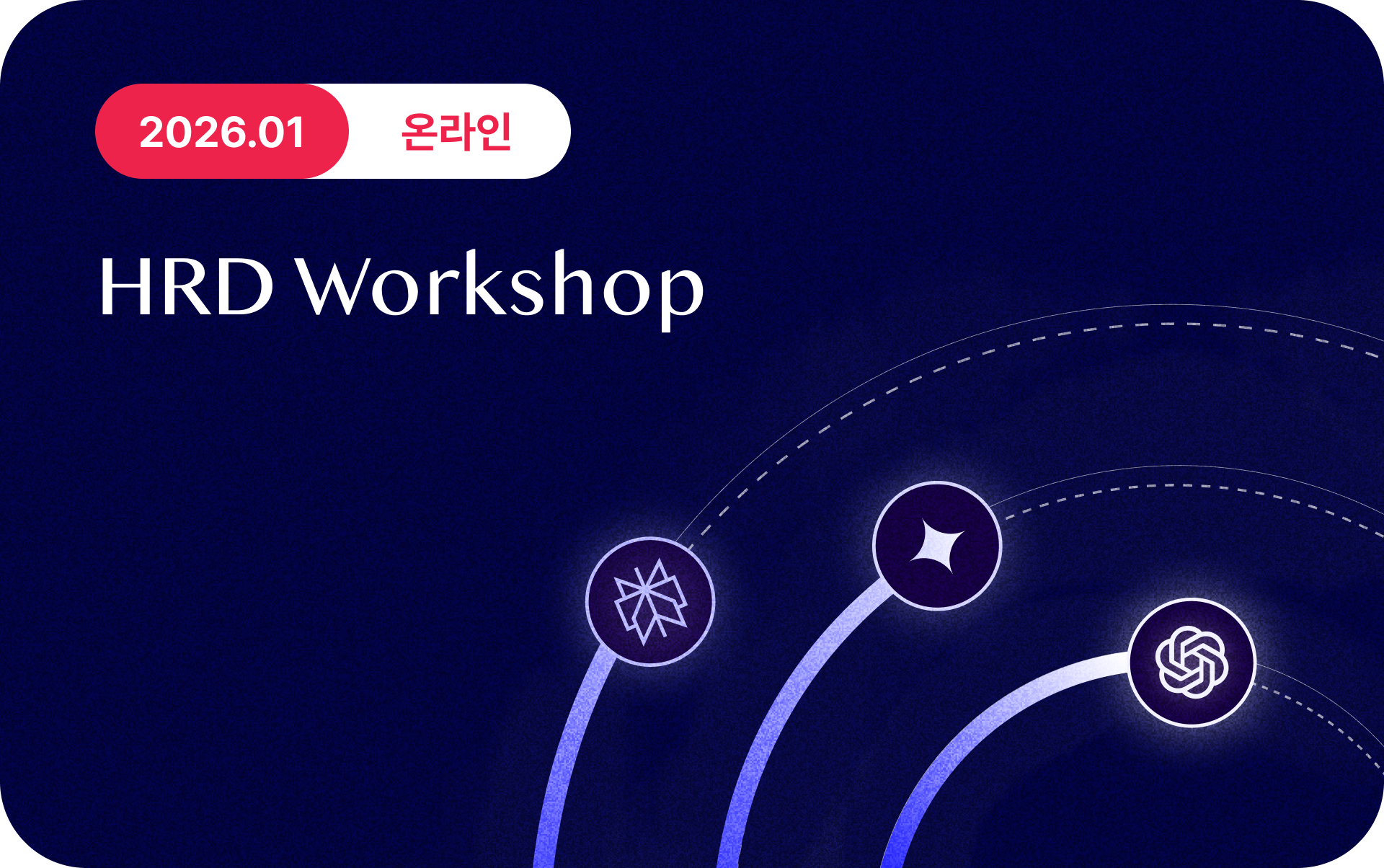 2026.01 온라인

HRD Workshop